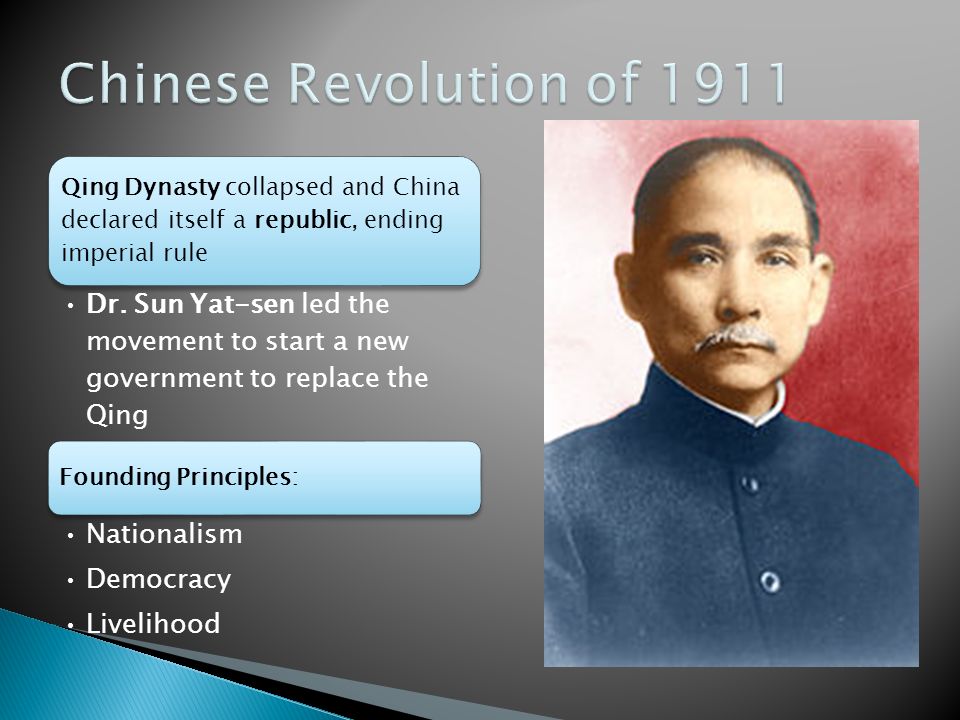 Chinese Revolution of 1911

Qing Dynasty collapsed and China declared itself a republic, ending imperial rule

• Dr. Sun Yat-sen led the movement to start a new government to replace the Qing

Founding Principles:

• Nationalism
• Democracy
• Livelihood